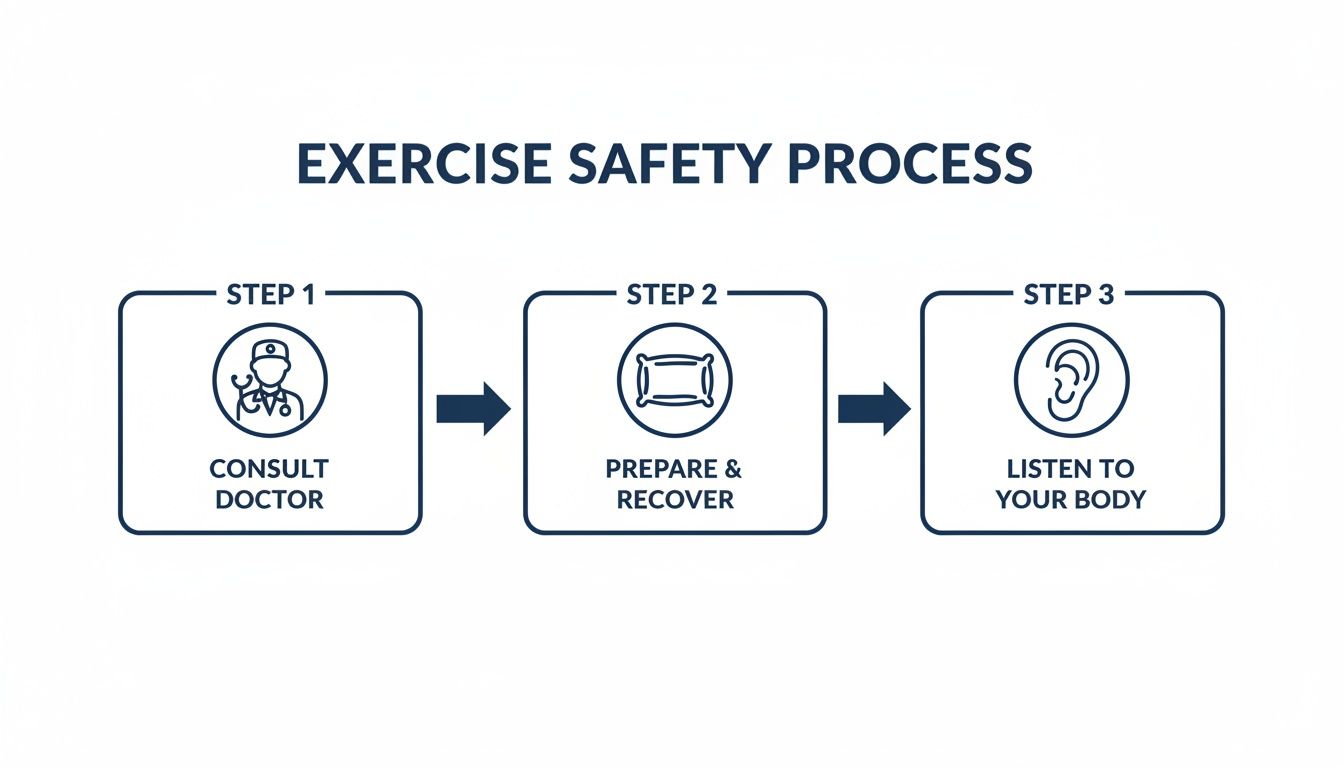 EXERCISE SAFETY PROCESS

STEP 1

CONSULT DOCTOR

STEP 2

PREPARE & RECOVER

STEP 3

LISTEN TO YOUR BODY